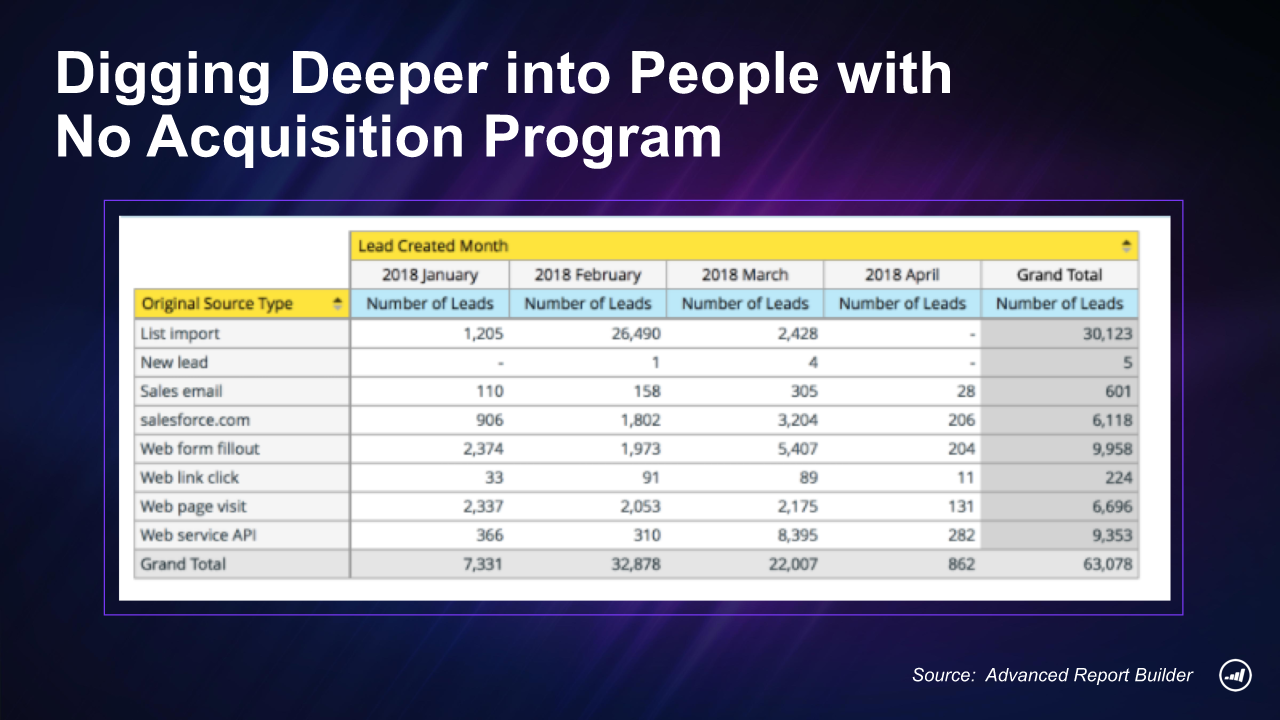 Digging Deeper into People with No Acquisition Program

| | Lead Created Month | | | | |
|---|---|---|---|---|---|
| | 2018 January | 2018 February | 2018 March | 2018 April | Grand Total |
| Original Source Type | Number of Leads | Number of Leads | Number of Leads | Number of Leads | Number of Leads |
| List import | 1,205 | 26,490 | 2,428 | - | 30,123 |
| New lead | - | 1 | 4 | - | 5 |
| Sales email | 110 | 158 | 305 | 28 | 601 |
| salesforce.com | 906 | 1,802 | 3,204 | 206 | 6,118 |
| Web form fillout | 2,374 | 1,973 | 5,407 | 204 | 9,958 |
| Web link click | 33 | 91 | 89 | 11 | 224 |
| Web page visit | 2,337 | 2,053 | 2,175 | 131 | 6,696 |
| Web service API | 366 | 310 | 8,395 | 282 | 9,353 |
| Grand Total | 7,331 | 32,878 | 22,007 | 862 | 63,078 |

Source: Advanced Report Builder